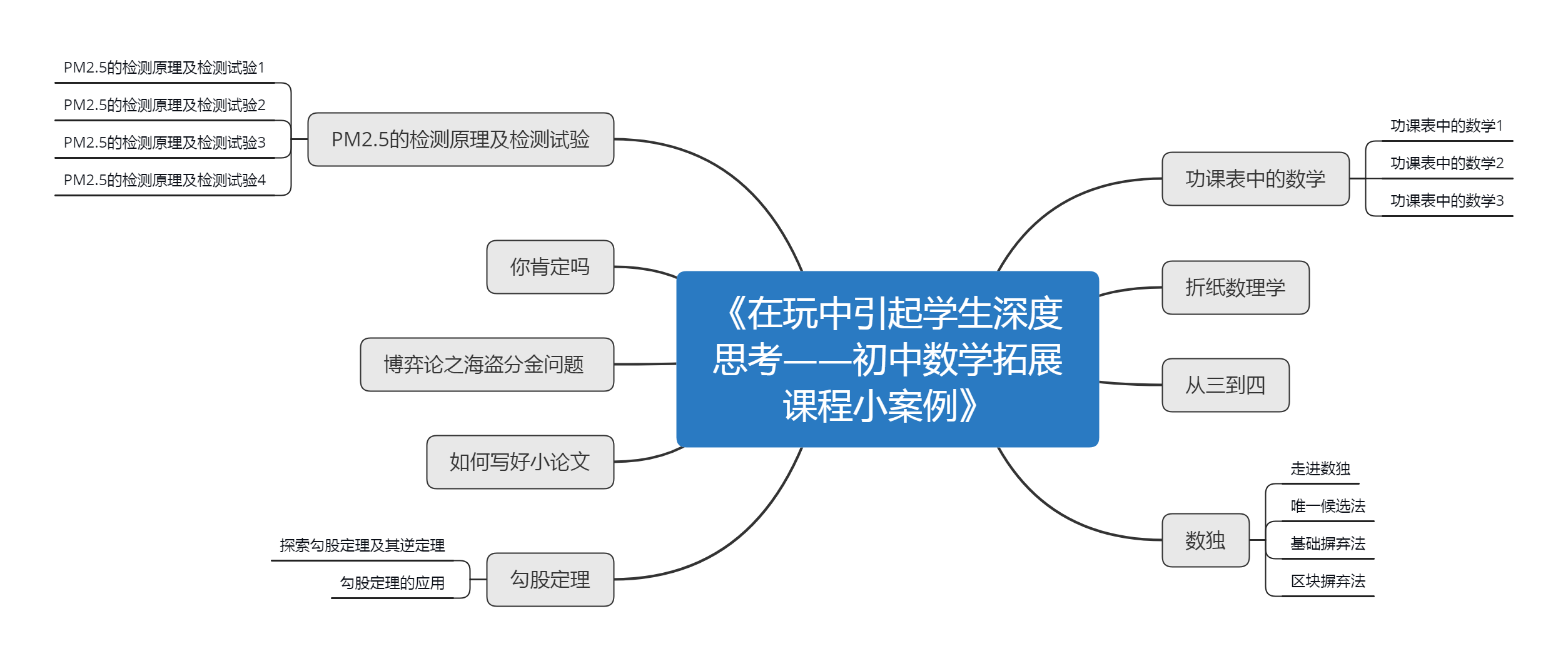 《在玩中引起学生深度思考——初中数学拓展课程小案例》

PM2.5的检测原理及检测试验
PM2.5的检测原理及检测试验1
PM2.5的检测原理及检测试验2
PM2.5的检测原理及检测试验3
PM2.5的检测原理及检测试验4

你肯定吗

博弈论之海盗分金问题

如何写好小论文

勾股定理
探索勾股定理及其逆定理
勾股定理的应用

功课表中的数学
功课表中的数学1
功课表中的数学2
功课表中的数学3

折纸数理学

从三到四

数独
走进数独
唯一候选法
基础摒弃法
区块摒弃法